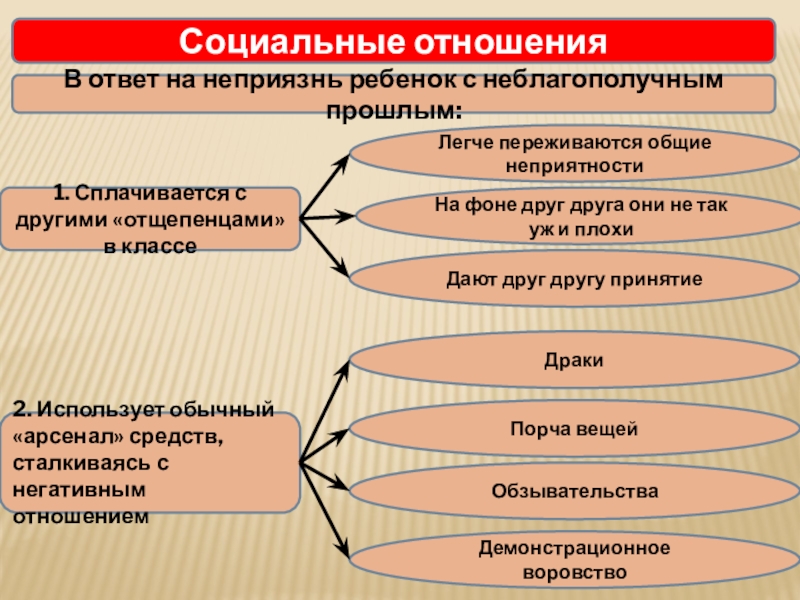 Социальные отношения

В ответ на неприязнь ребенок с неблагополучным прошлым:

1. Сплачивается с другими «отщепенцами» в классе

Легче переживаются общие неприятности

На фоне друг друга они не так уж и плохи

Дают друг другу принятие

2. Использует обычный «арсенал» средств, сталкиваясь с негативным отношением

Драки

Порча вещей

Обзывательства

Демонстрационное воровство